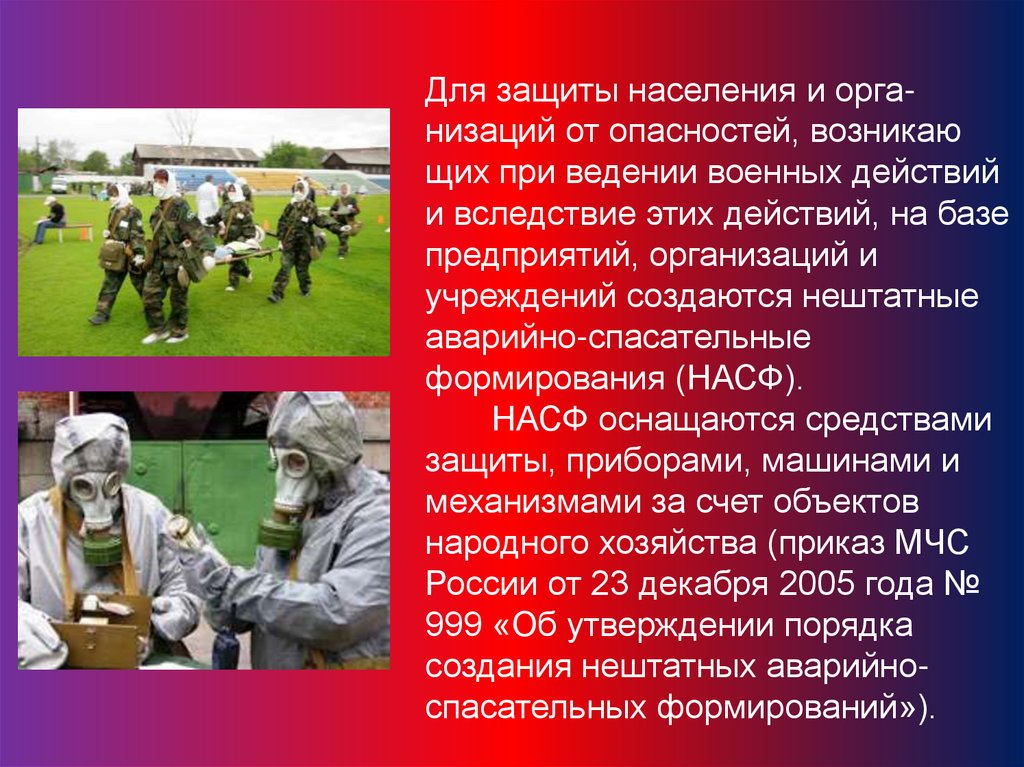 Для защиты населения и организаций от опасностей, возникаю щих при ведении военных действий и вследствие этих действий, на базе предприятий, организаций и учреждений создаются нештатные аварийно-спасательные формирования (НАСФ).

НАСФ оснащаются средствами защиты, приборами, машинами и механизмами за счет объектов народного хозяйства (приказ МЧС России от 23 декабря 2005 года № 999 «Об утверждении порядка создания нештатных аварийно-спасательных формирований»).